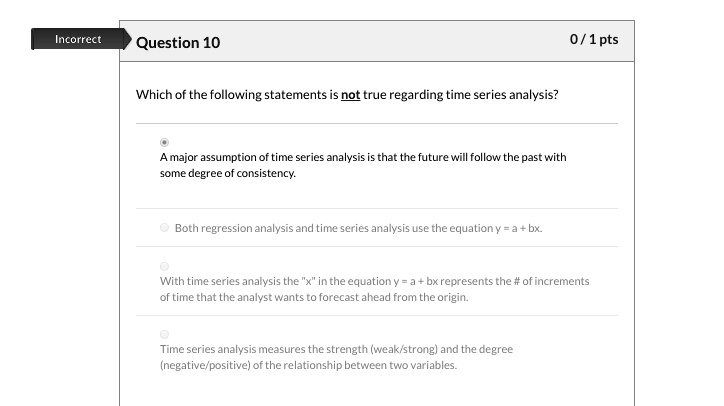 Incorrect

Question 10

0 / 1 pts

Which of the following statements is not true regarding time series analysis?

A major assumption of time series analysis is that the future will follow the past with some degree of consistency.

Both regression analysis and time series analysis use the equation $y = a + bx$.

With time series analysis the "x" in the equation $y = a + bx$ represents the # of increments of time that the analyst wants to forecast ahead from the origin.

Time series analysis measures the strength (weak/strong) and the degree (negative/positive) of the relationship between two variables.